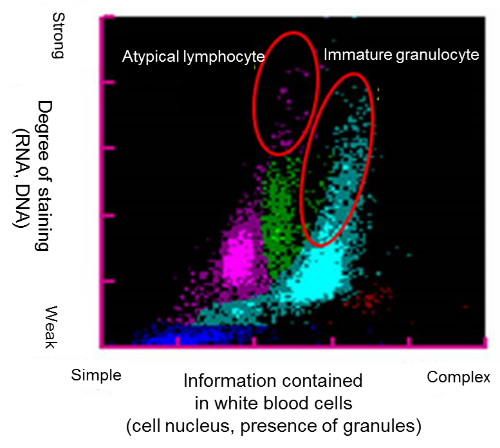 Strong

Degree of staining (RNA, DNA)

Weak

Atypical lymphocyte

Immature granulocyte

Simple

Information contained in white blood cells (cell nucleus, presence of granules)

Complex